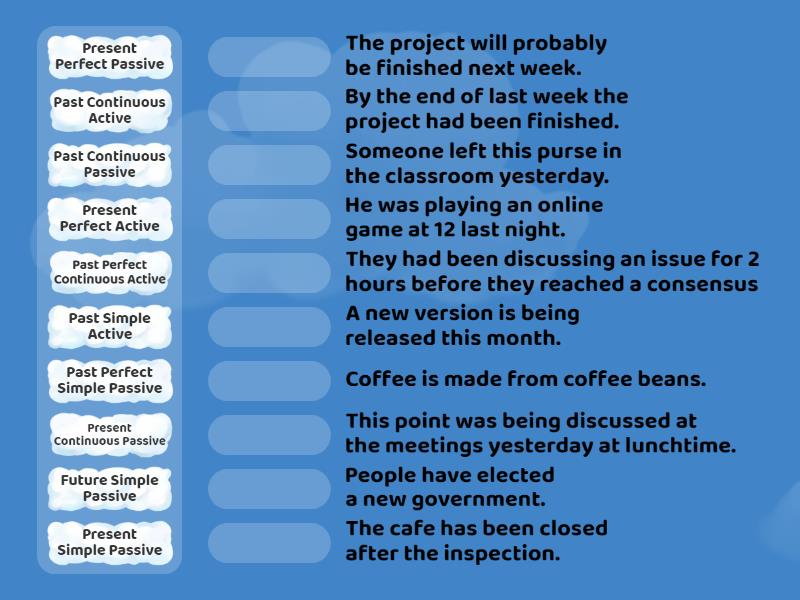 Present Perfect Passive

Past Continuous Active

Past Continuous Passive

Present Perfect Active

Past Perfect Continuous Active

Past Simple Active

Past Perfect Simple Passive

Present Continuous Passive

Future Simple Passive

Present Simple Passive

The project will probably be finished next week.

By the end of last week the project had been finished.

Someone left this purse in the classroom yesterday.

He was playing an online game at 12 last night.

They had been discussing an issue for 2 hours before they reached a consensus

A new version is being released this month.

Coffee is made from coffee beans.

This point was being discussed at the meetings yesterday at lunchtime.

People have elected a new government.

The cafe has been closed after the inspection.